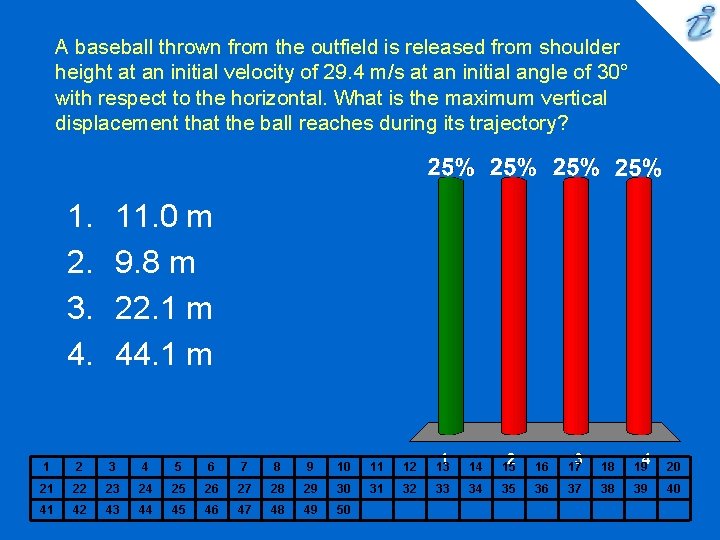 A baseball thrown from the outfield is released from shoulder height at an initial velocity of 29.4 m/s at an initial angle of 30° with respect to the horizontal. What is the maximum vertical displacement that the ball reaches during its trajectory?

1. 11.0 m
2. 9.8 m
3. 22.1 m
4. 44.1 m

25% 25% 25% 25%

1 2 3 4

| 1 | 2 | 3 | 4 | 5 | 6 | 7 | 8 | 9 | 10 | 11 | 12 | 13 | 14 | 15 | 16 | 17 | 18 | 19 | 20 |
|---|---|---|---|---|---|---|---|---|---|---|---|---|---|---|---|---|---|---|---|
| 21 | 22 | 23 | 24 | 25 | 26 | 27 | 28 | 29 | 30 | 31 | 32 | 33 | 34 | 35 | 36 | 37 | 38 | 39 | 40 |
| 41 | 42 | 43 | 44 | 45 | 46 | 47 | 48 | 49 | 50 | | | | | | | | | | |